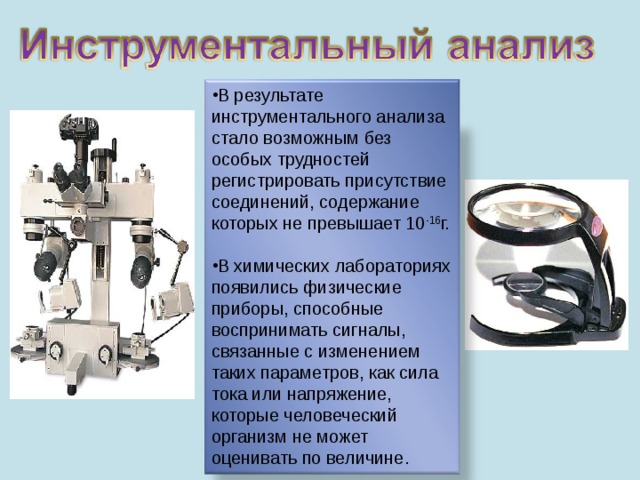 Инструментальный анализ

•В результате инструментального анализа стало возможным без особых трудностей регистрировать присутствие соединений, содержание которых не превышает $10^{-16}$г.

•В химических лабораториях появились физические приборы, способные воспринимать сигналы, связанные с изменением таких параметров, как сила тока или напряжение, которые человеческий организм не может оценивать по величине.